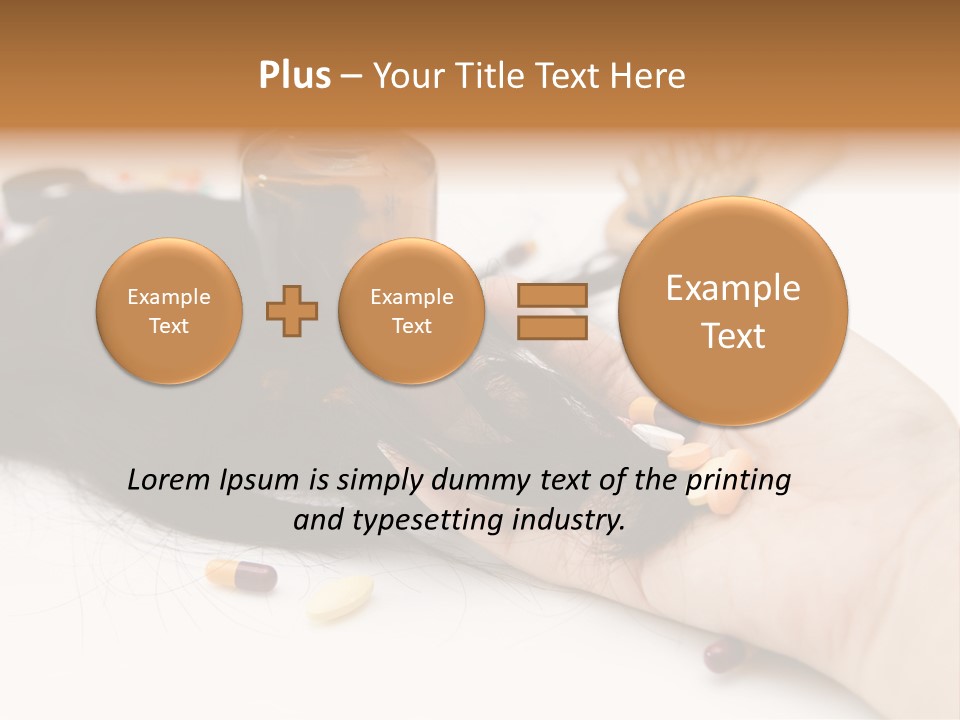 Plus – Your Title Text Here

Example Text

Example Text

Example Text

Lorem Ipsum is simply dummy text of the printing and typesetting industry.